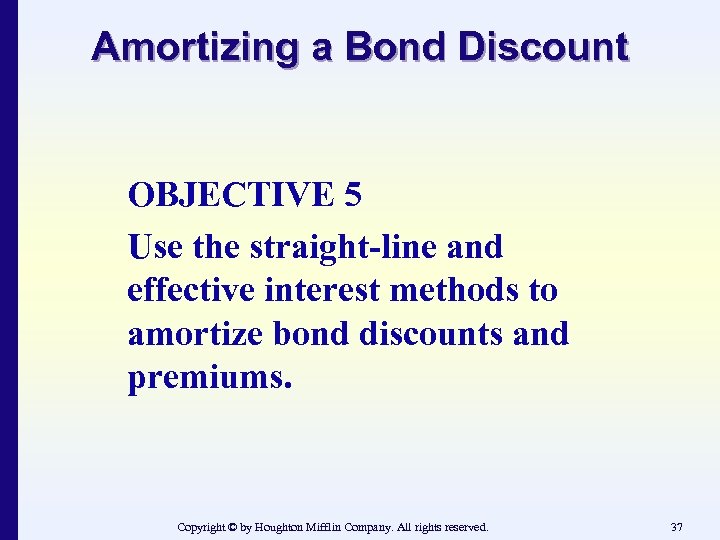 Amortizing a Bond Discount

OBJECTIVE 5

Use the straight-line and effective interest methods to amortize bond discounts and premiums.

Copyright © by Houghton Mifflin Company. All rights reserved.

37